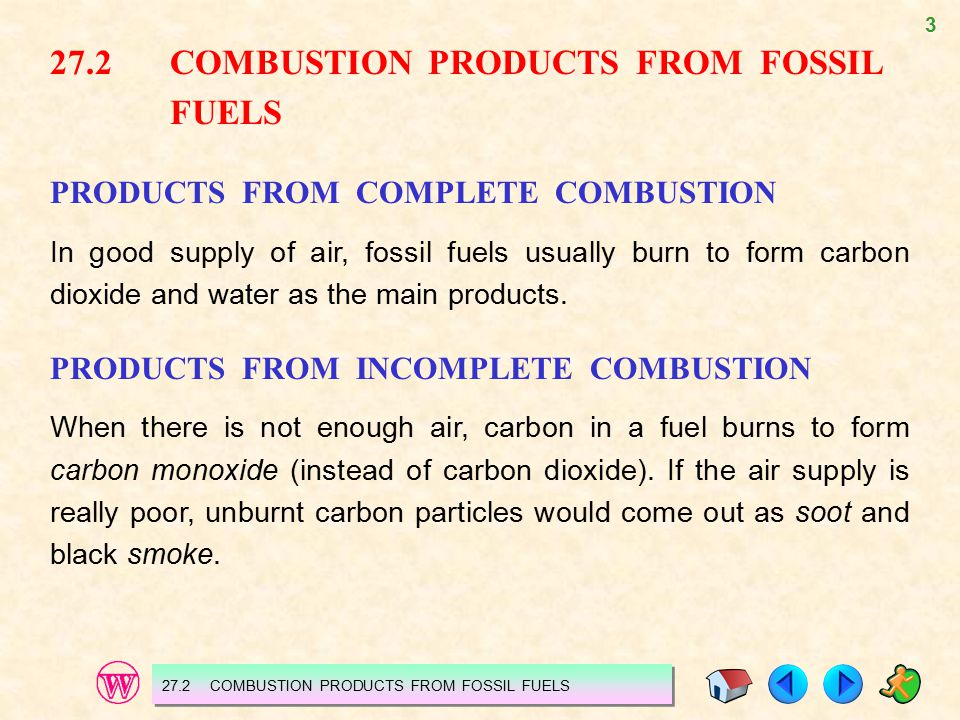 3

27.2 COMBUSTION PRODUCTS FROM FOSSIL FUELS

PRODUCTS FROM COMPLETE COMBUSTION

In good supply of air, fossil fuels usually burn to form carbon dioxide and water as the main products.

PRODUCTS FROM INCOMPLETE COMBUSTION

When there is not enough air, carbon in a fuel burns to form carbon monoxide (instead of carbon dioxide). If the air supply is really poor, unburnt carbon particles would come out as soot and black smoke.

W

27.2 COMBUSTION PRODUCTS FROM FOSSIL FUELS